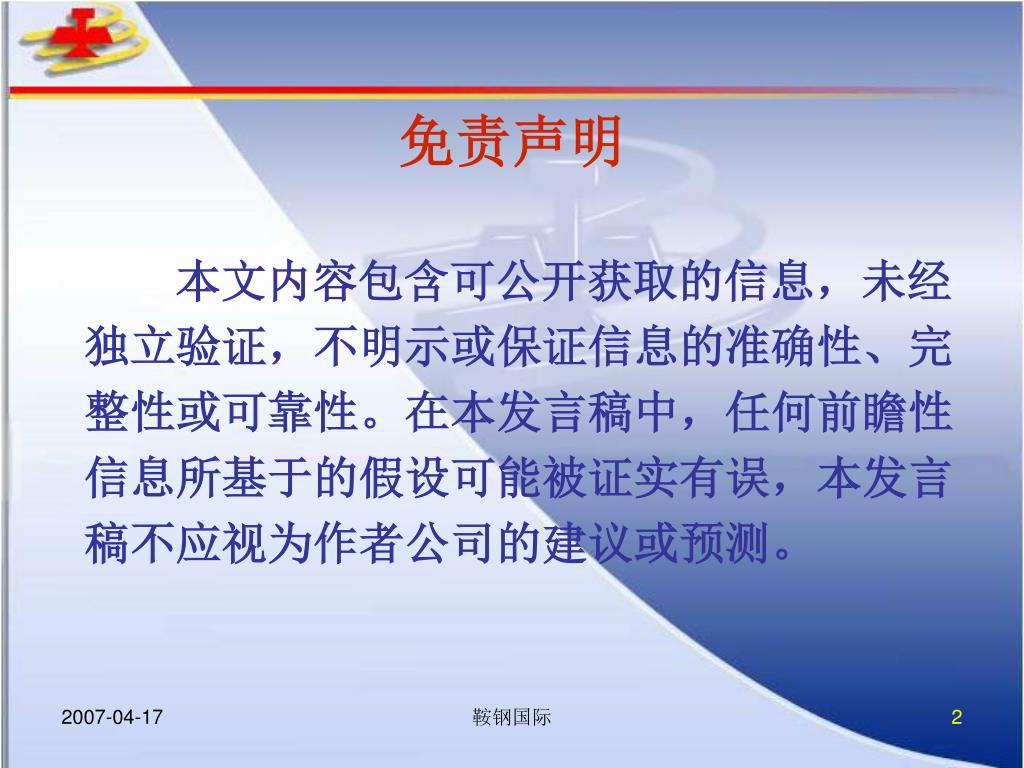 免责声明

本文内容包含可公开获取的信息，未经独立验证，不明示或保证信息的准确性、完整性或可靠性。在本发言稿中，任何前瞻性信息所基于的假设可能被证实有误，本发言稿不应视为作者公司的建议或预测。

2007-04-17

鞍钢国际

2